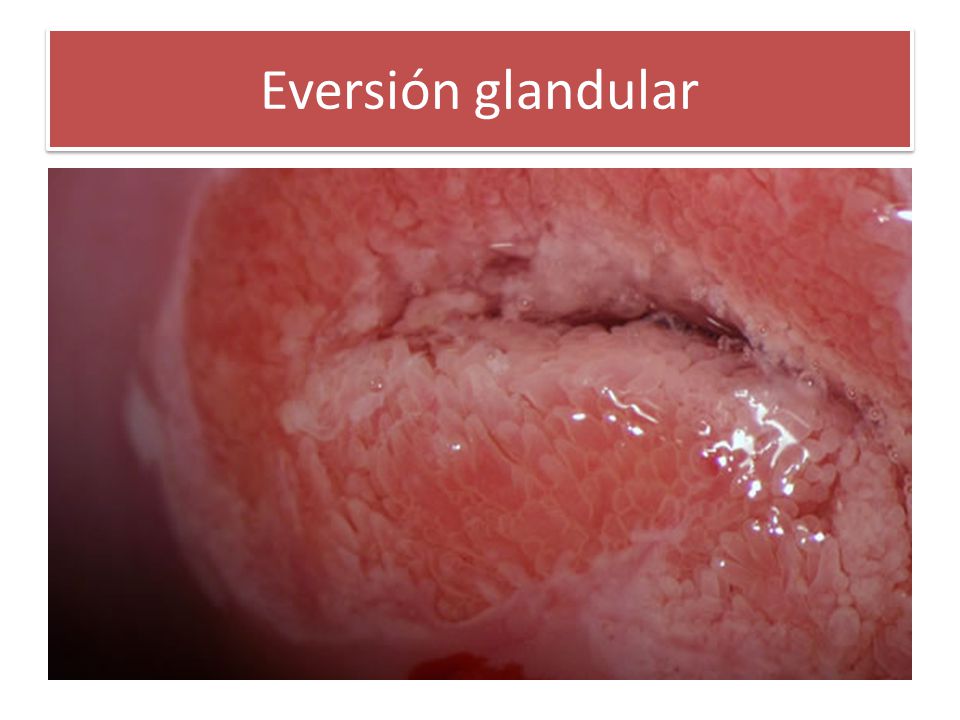 Eversión glandular